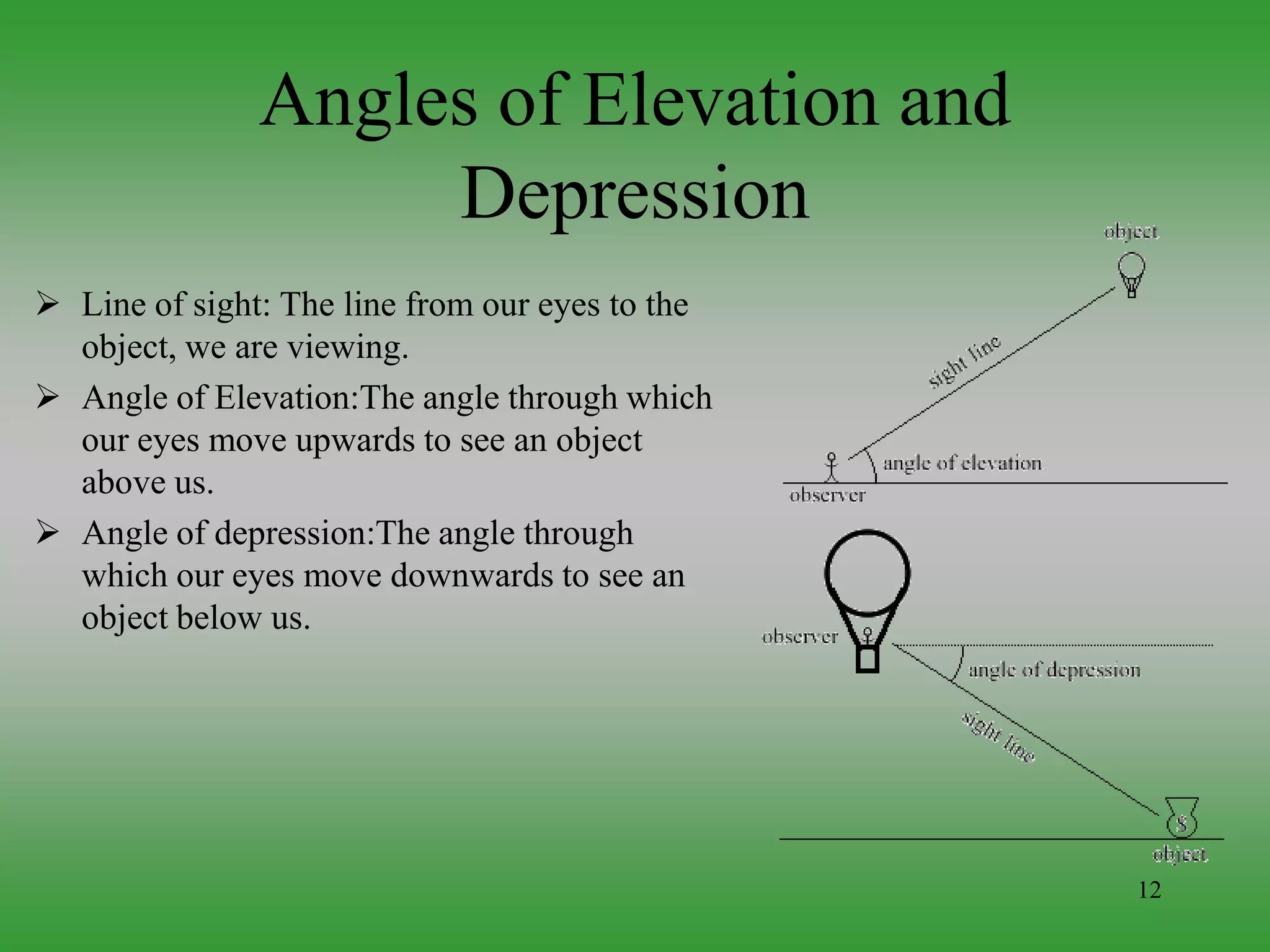 Angles of Elevation and Depression

➢ Line of sight: The line from our eyes to the object, we are viewing.

➢ Angle of Elevation:The angle through which our eyes move upwards to see an object above us.

➢ Angle of depression:The angle through which our eyes move downwards to see an object below us.

object

sight line

angle of elevation

observer

observer

angle of depression

sight line

$

object

12